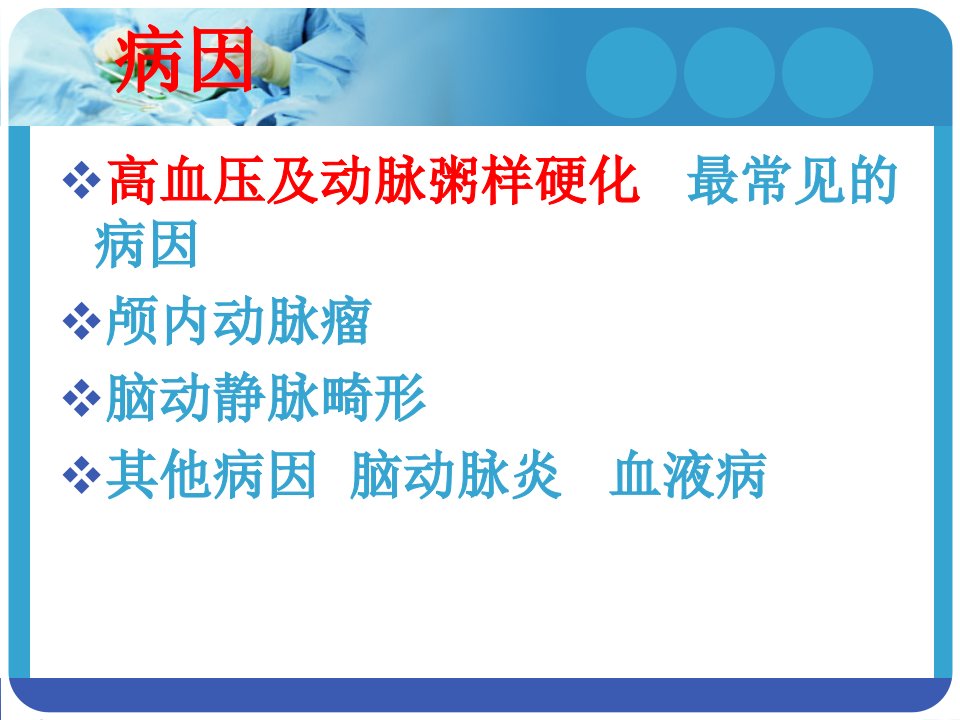 病因

❖高血压及动脉粥样硬化　最常见的病因

❖颅内动脉瘤

❖脑动静脉畸形

❖其他病因　脑动脉炎　血液病